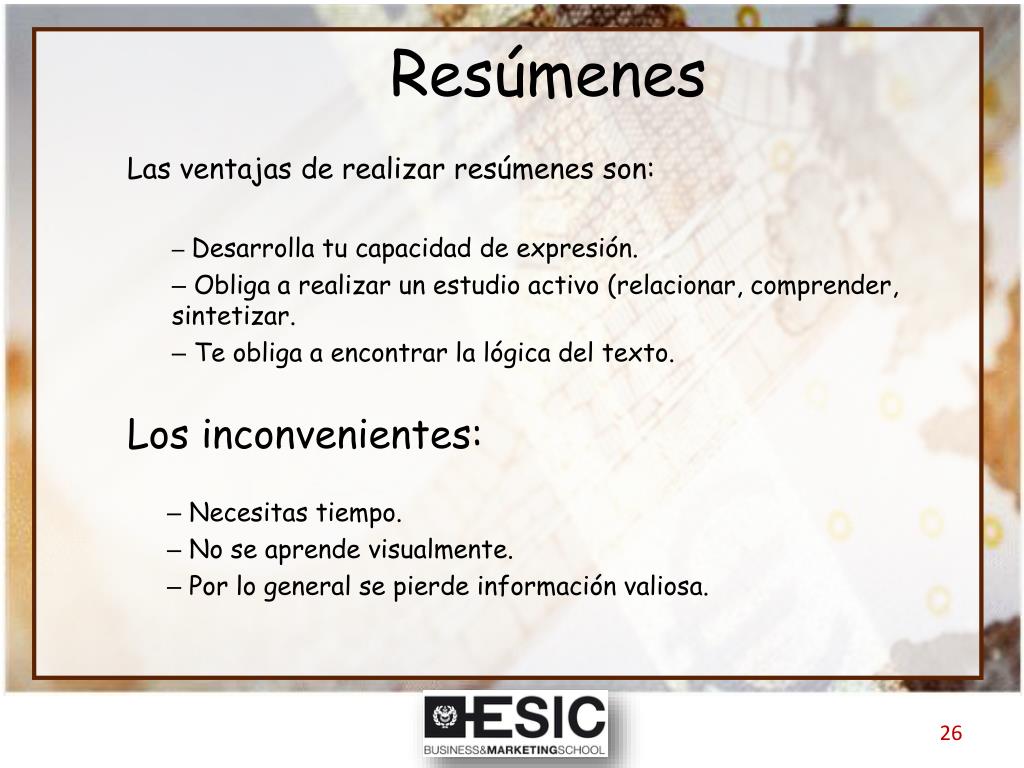 Resúmenes

Las ventajas de realizar resúmenes son:

– Desarrolla tu capacidad de expresión.

– Obliga a realizar un estudio activo (relacionar, comprender, sintetizar.

– Te obliga a encontrar la lógica del texto.

Los inconvenientes:

– Necesitas tiempo.

– No se aprende visualmente.

– Por lo general se pierde información valiosa.

ESIC
BUSINESS&MARKETINGSCHOOL

26